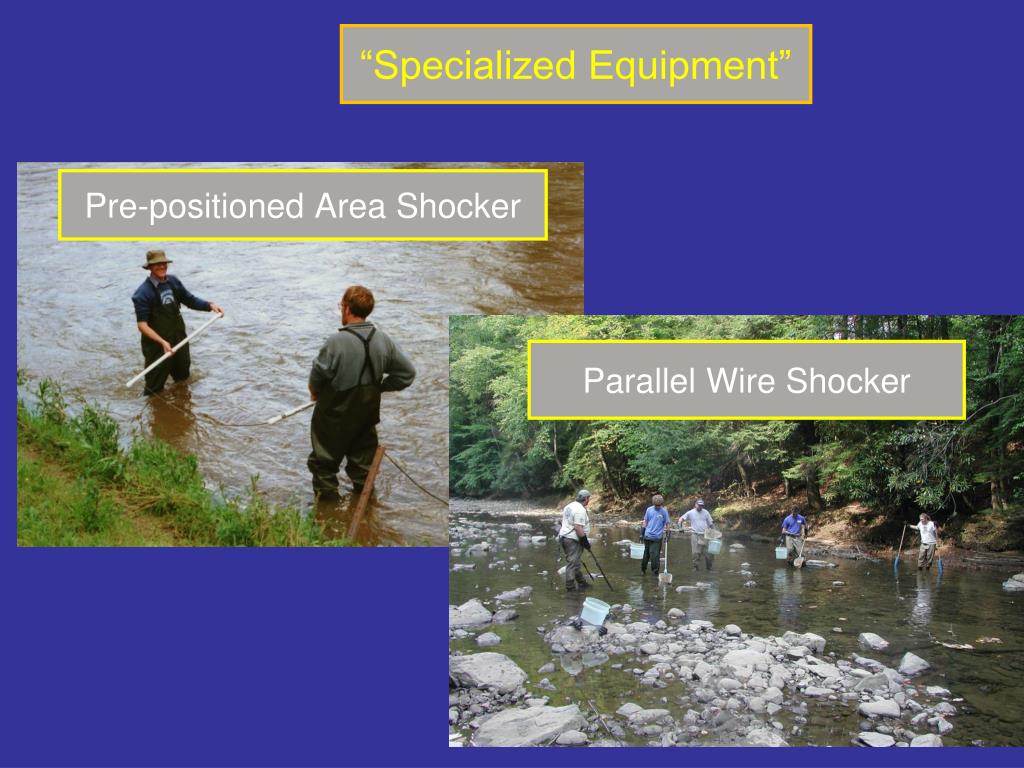 “Specialized Equipment”

Pre-positioned Area Shocker

Parallel Wire Shocker